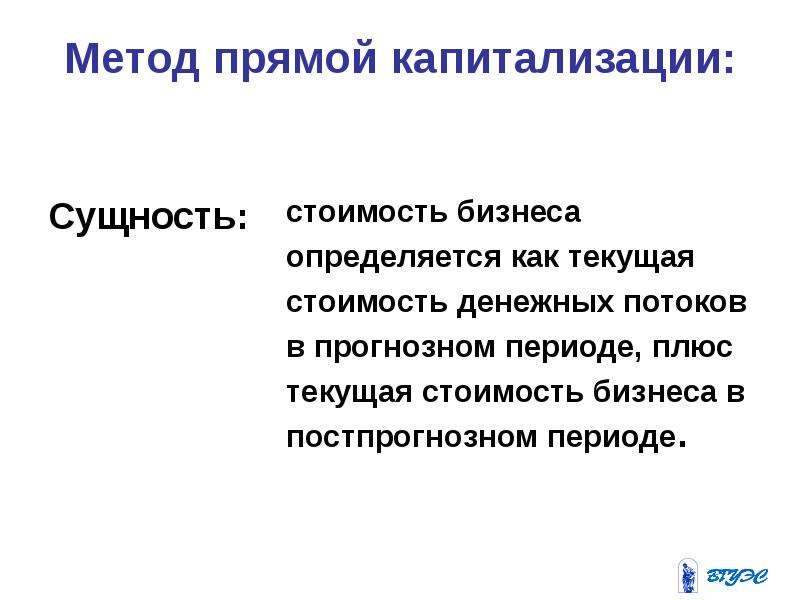 Метод прямой капитализации:

Сущность:

стоимость бизнеса определяется как текущая стоимость денежных потоков в прогнозном периоде, плюс текущая стоимость бизнеса в постпрогнозном периоде.

ВГУЭС